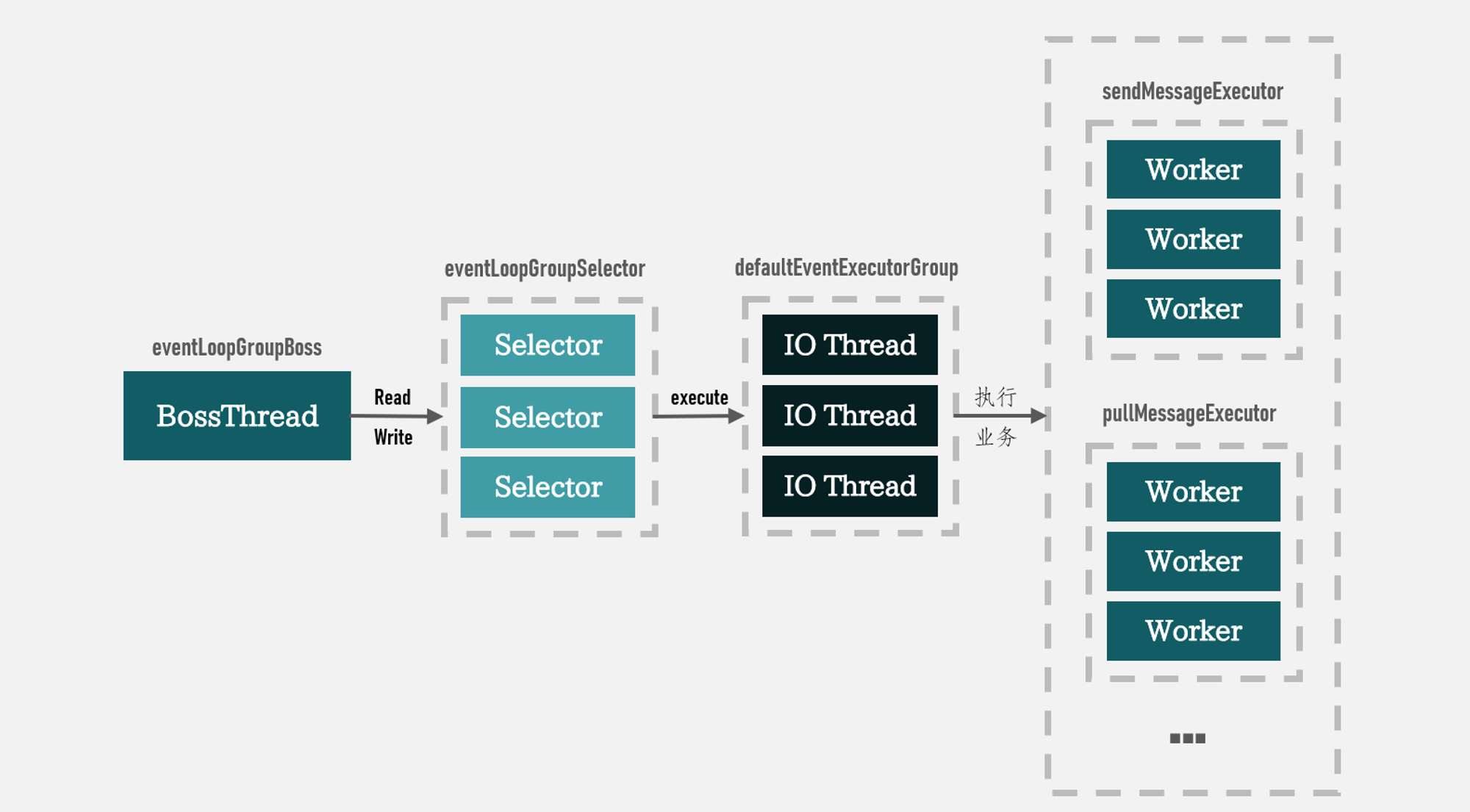 eventLoopGroupBoss

BossThread

Read

Write

eventLoopGroupSelector

Selector

Selector

Selector

execute

defaultEventExecutorGroup

IO Thread

IO Thread

IO Thread

执行

业务

sendMessageExecutor

Worker

Worker

Worker

pullMessageExecutor

Worker

Worker

Worker

...